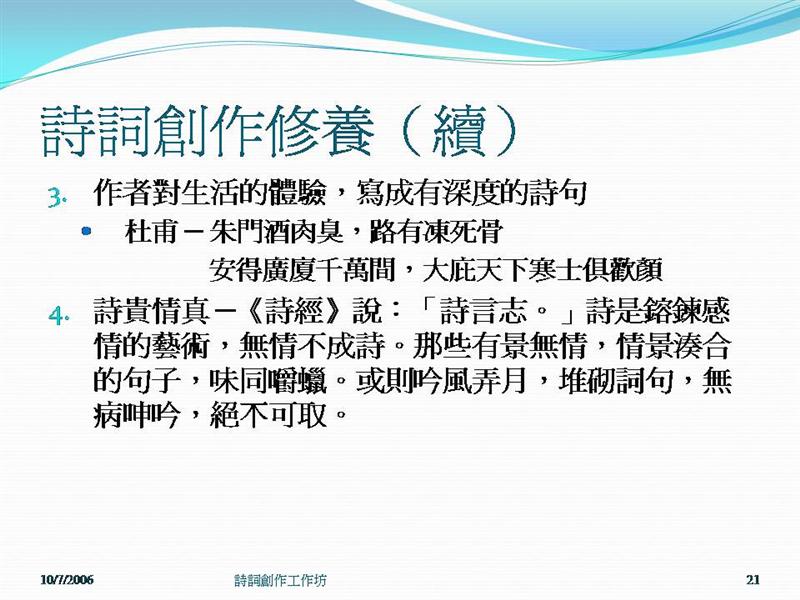 詩詞創作修養（續）

3. 作者對生活的體驗，寫成有深度的詩句

• 杜甫－朱門酒肉臭，路有凍死骨
安得廣廈千萬間，大庇天下寒士俱歡顏

4. 詩貴情真－《詩經》說：「詩言志。」詩是鎔鍊感情的藝術，無情不成詩。那些有景無情，情景湊合的句子，味同嚼蠟。或則吟風弄月，堆砌詞句，無病呻吟，絕不可取。

10/7/2006 詩詞創作工作坊 21